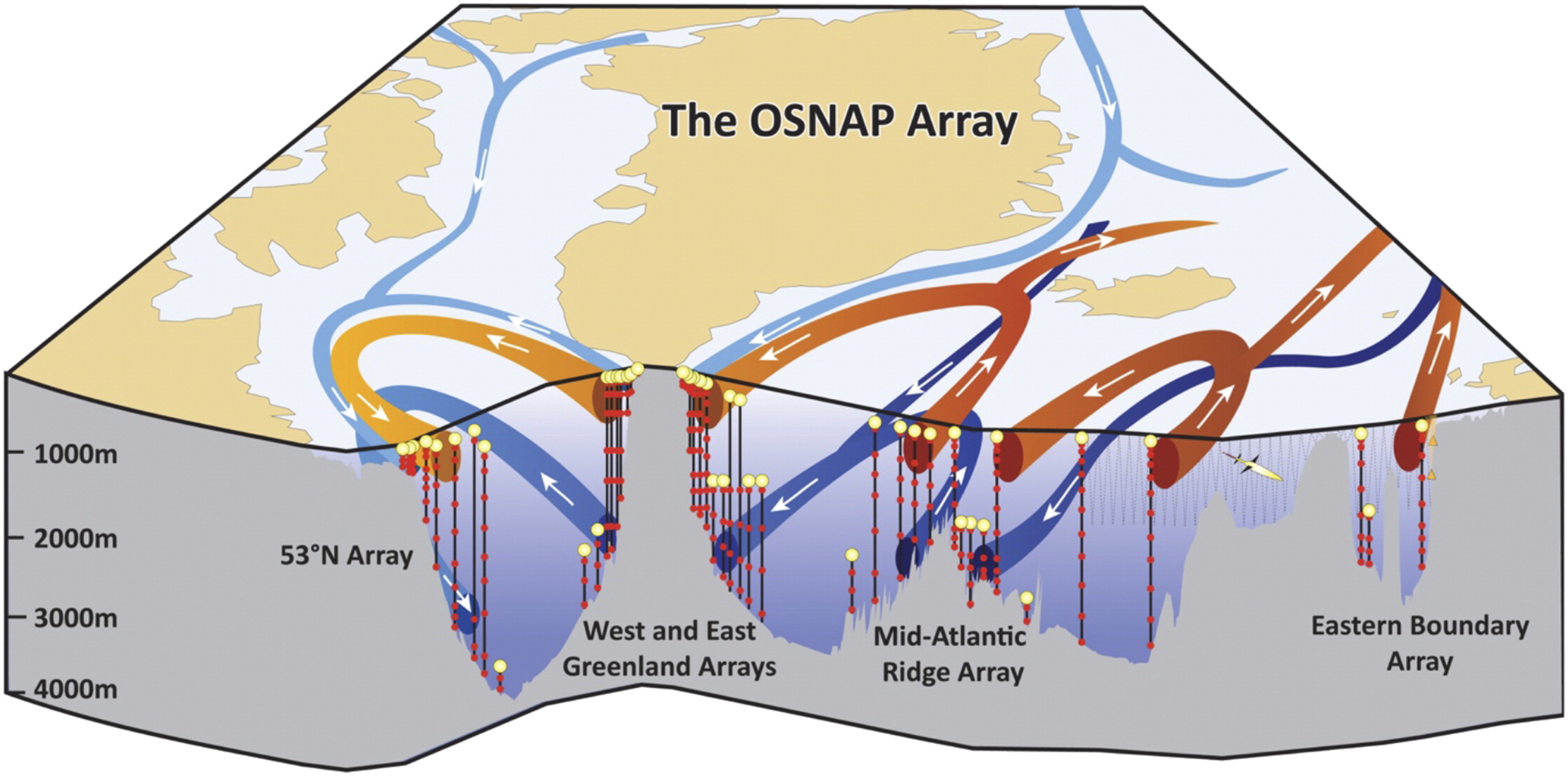 The OSNAP Array

1000m

2000m

3000m

4000m

53°N Array

West and East Greenland Arrays

Mid-Atlantic Ridge Array

Eastern Boundary Array